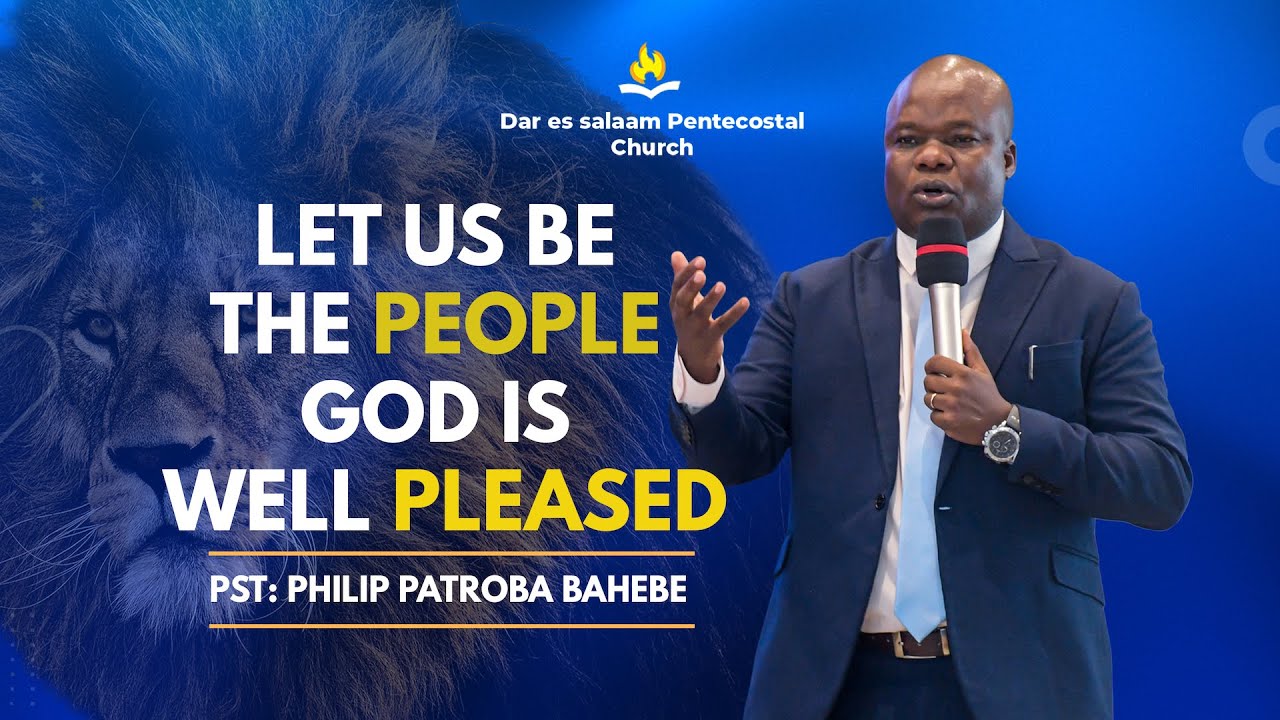 Dar es salaam Pentecostal Church

LET US BE THE PEOPLE GOD IS WELL PLEASED

PST: PHILIP PATROBA BAHEBE